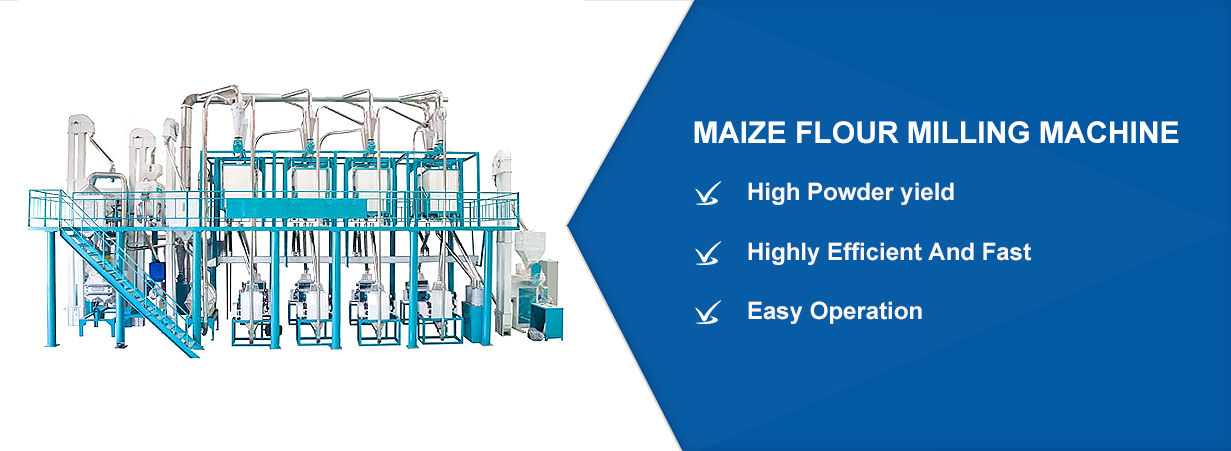 MAIZE FLOUR MILLING MACHINE

High Powder yield

Highly Efficient And Fast

Easy Operation